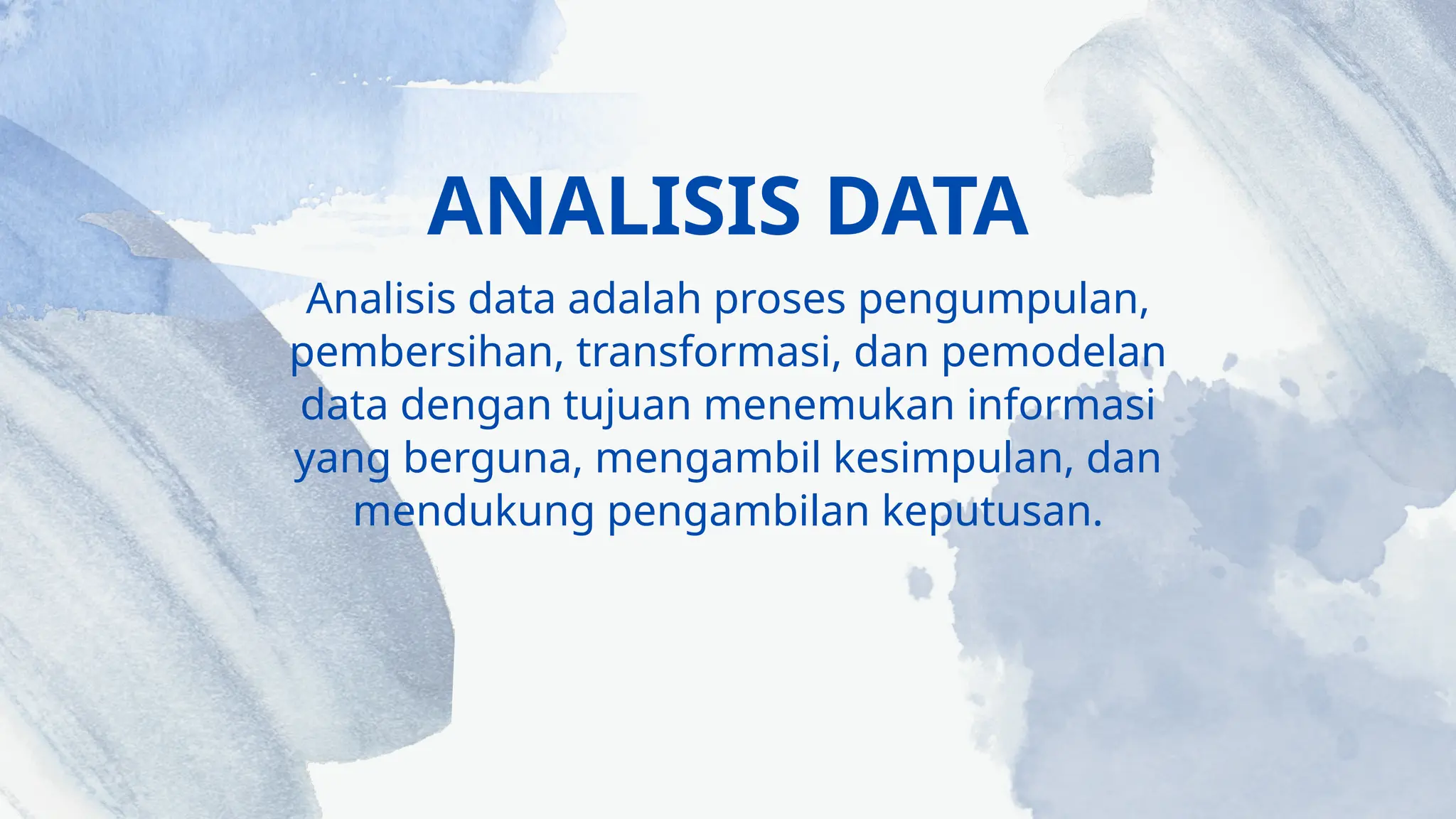 ANALISIS DATA

Analisis data adalah proses pengumpulan, pembersihan, transformasi, dan pemodelan data dengan tujuan menemukan informasi yang berguna, mengambil kesimpulan, dan mendukung pengambilan keputusan.